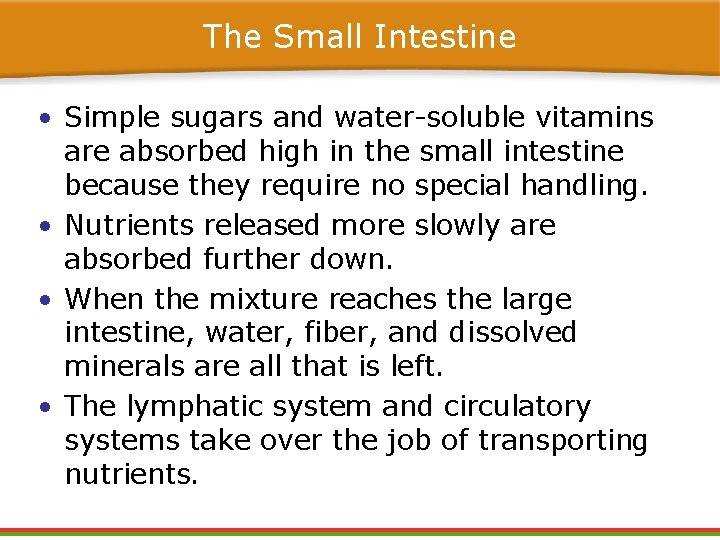 The Small Intestine

• Simple sugars and water-soluble vitamins are absorbed high in the small intestine because they require no special handling.

• Nutrients released more slowly are absorbed further down.

• When the mixture reaches the large intestine, water, fiber, and dissolved minerals are all that is left.

• The lymphatic system and circulatory systems take over the job of transporting nutrients.